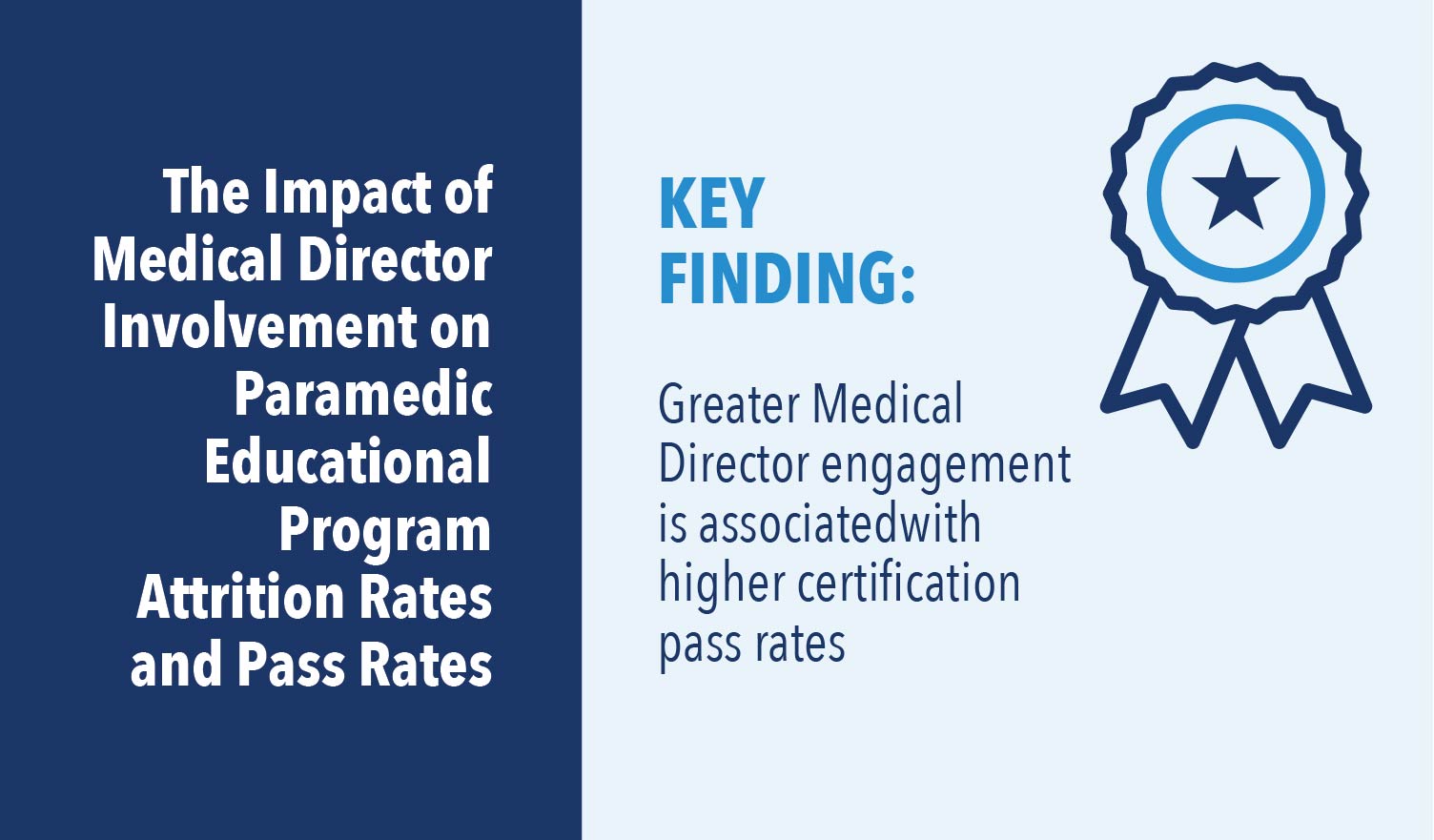 The Impact of Medical Director Involvement on Paramedic Educational Program Attrition Rates and Pass Rates

KEY FINDING:

Greater Medical Director engagement is associatedwith higher certification pass rates